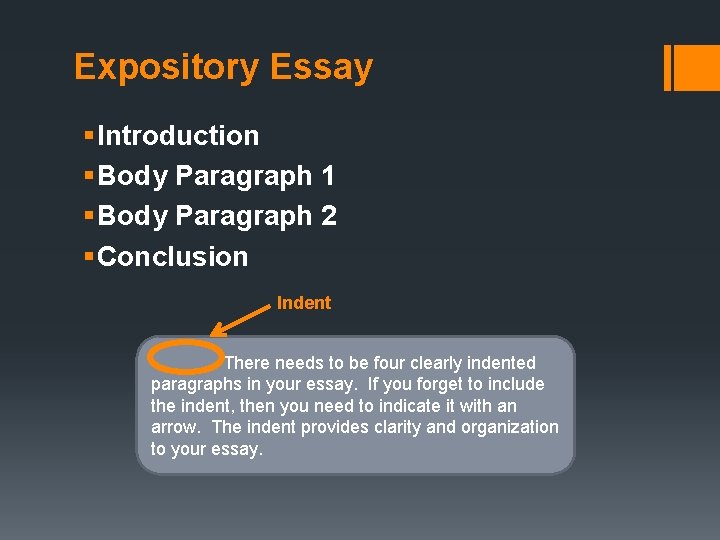 Expository Essay

▪Introduction
▪Body Paragraph 1
▪Body Paragraph 2
▪Conclusion

Indent

There needs to be four clearly indented paragraphs in your essay. If you forget to include the indent, then you need to indicate it with an arrow. The indent provides clarity and organization to your essay.